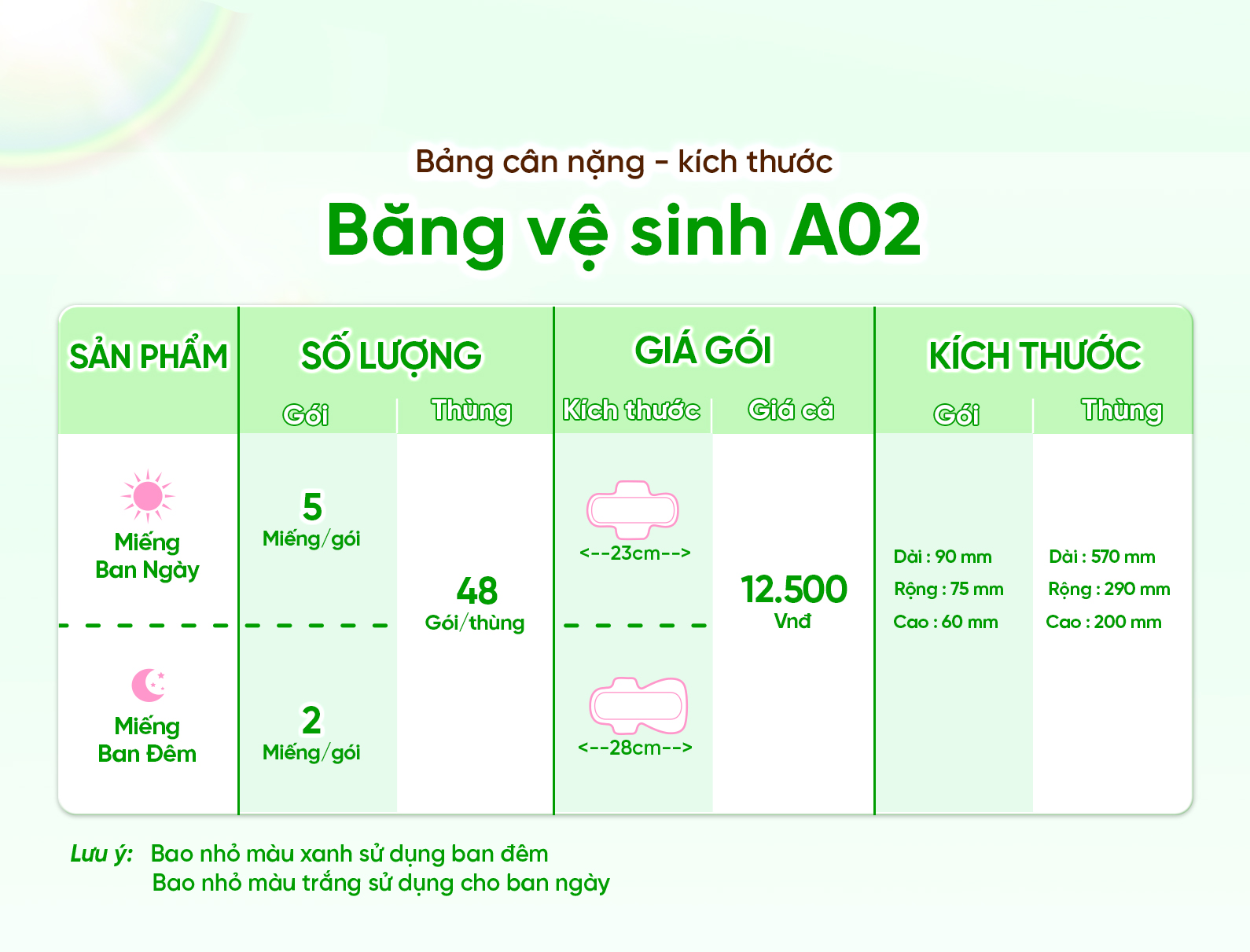 Bảng cân nặng - kích thước

Băng vệ sinh A02

| SẢN PHẨM | SỐ LƯỢNG Gói | SỐ LƯỢNG Thùng | GIÁ GÓI Kích thước | GIÁ GÓI Giá cả | KÍCH THƯỚC Gói | KÍCH THƯỚC Thùng |
|---|---|---|---|---|---|---|
| Miếng Ban Ngày | 5 Miếng/gói | 48 Gói/thùng | <--23cm--> | 12.500 Vnđ | Dài : 90 mm Rộng : 75 mm Cao : 60 mm | Dài : 570 mm Rộng : 290 mm Cao : 200 mm |
| Miếng Ban Đêm | 2 Miếng/gói | | <--28cm--> | | | |

Lưu ý: Bao nhỏ màu xanh sử dụng ban đêm
Bao nhỏ màu trắng sử dụng cho ban ngày